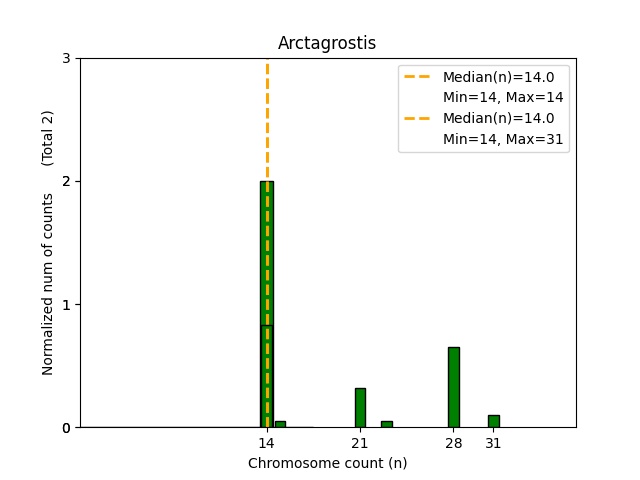 Arctagrostis

Median(n)=14.0
Min=14, Max=14
Median(n)=14.0
Min=14, Max=31

Normalized num of counts (Total 2)

3
2
1
0

14 21 28 31
Chromosome count (n)